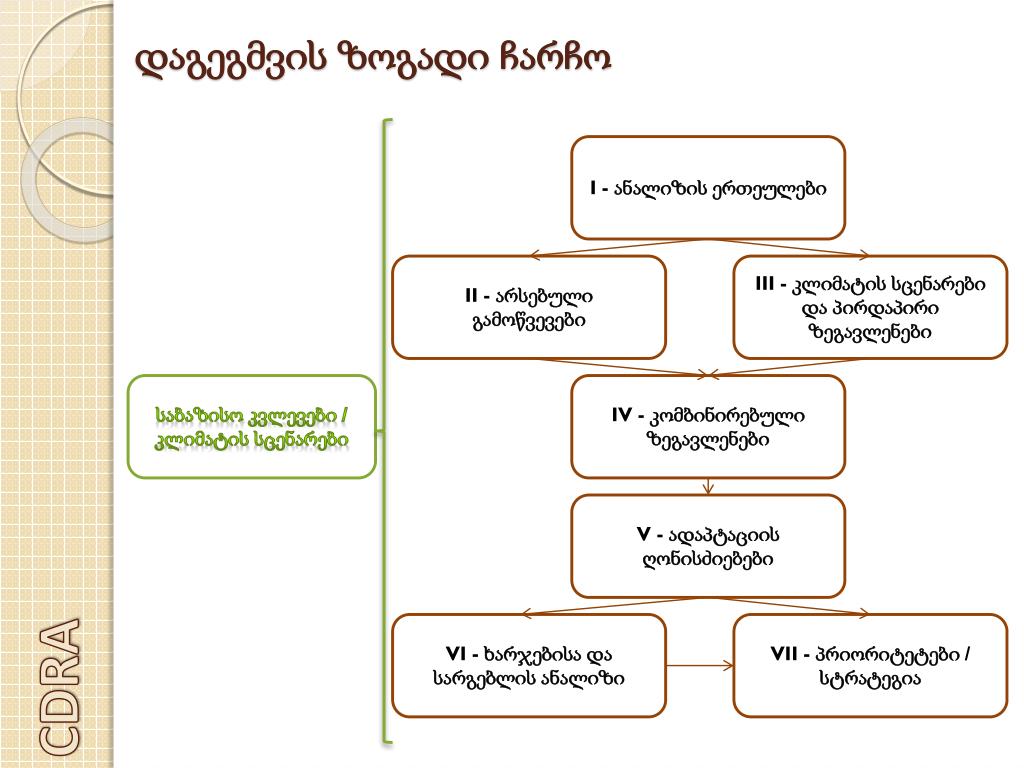 დაგეგმვის ზოგადი ჩარჩო

საბაზისო კვლევები / კლიმატის სცენარები

I - ანალიზის ერთეულები

II - არსებული გამოწვევები

III - კლიმატის სცენარები და პირდაპირი ზეგავლენები

IV - კომბინირებული ზეგავლენები

V - ადაპტაციის ღონისძიებები

VI - ხარჯებისა და სარგებლის ანალიზი

VII - პრიორიტეტები / სტრატეგია

CDRA